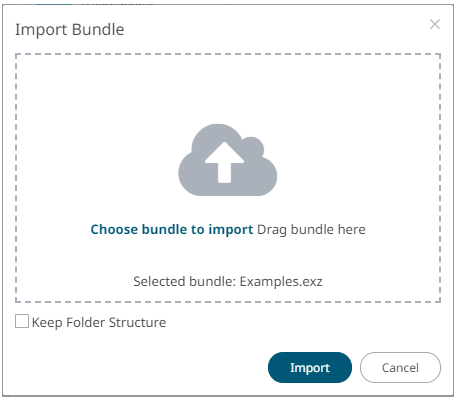 Import Bundle

×

Choose bundle to import Drag bundle here

Selected bundle: Examples.exz

Keep Folder Structure

Import

Cancel